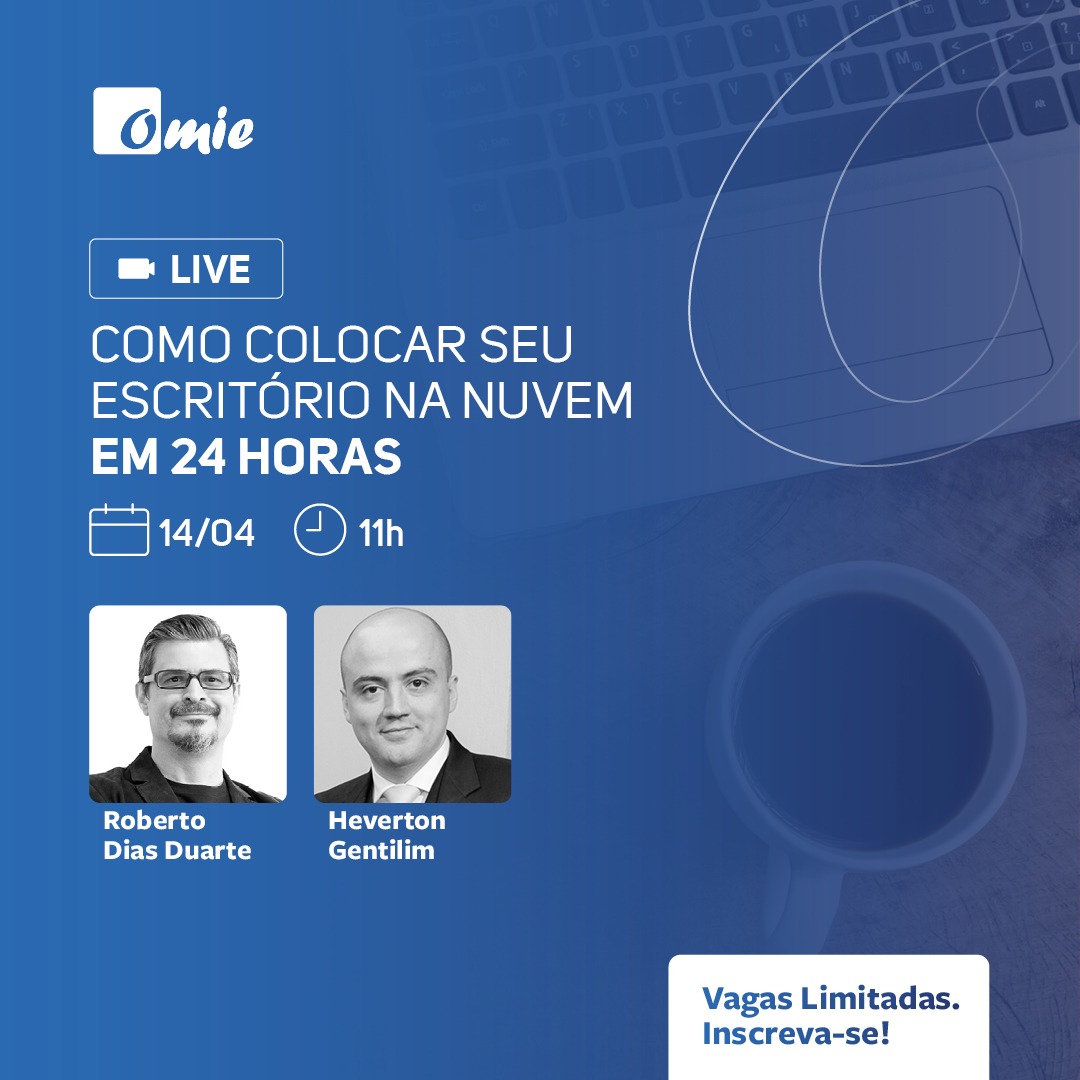 Omie

LIVE

COMO COLOCAR SEU ESCRITÓRIO NA NUVEM EM 24 HORAS

14/04 11h

Roberto Dias Duarte

Heverton Gentilim

Vagas Limitadas. Inscreva-se!